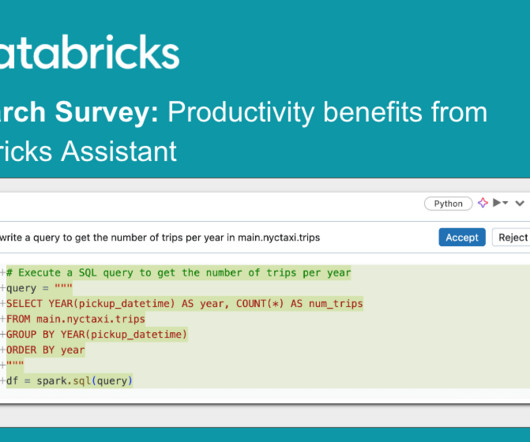 atabricks

arch Survey: Productivity benefits from ricks Assistant

Python

write a query to get the number of trips per year in main.nyctaxi.trips

Accept

Reject

+# Execute a SQL query to get the number of trips per year
+query = """
+SELECT YEAR(pickup_datetime) AS year, COUNT(*) AS num_trips
+FROM main.nyctaxi.trips
+GROUP BY YEAR(pickup_datetime)
+ORDER BY year
+"""
+df = spark.sql(query)